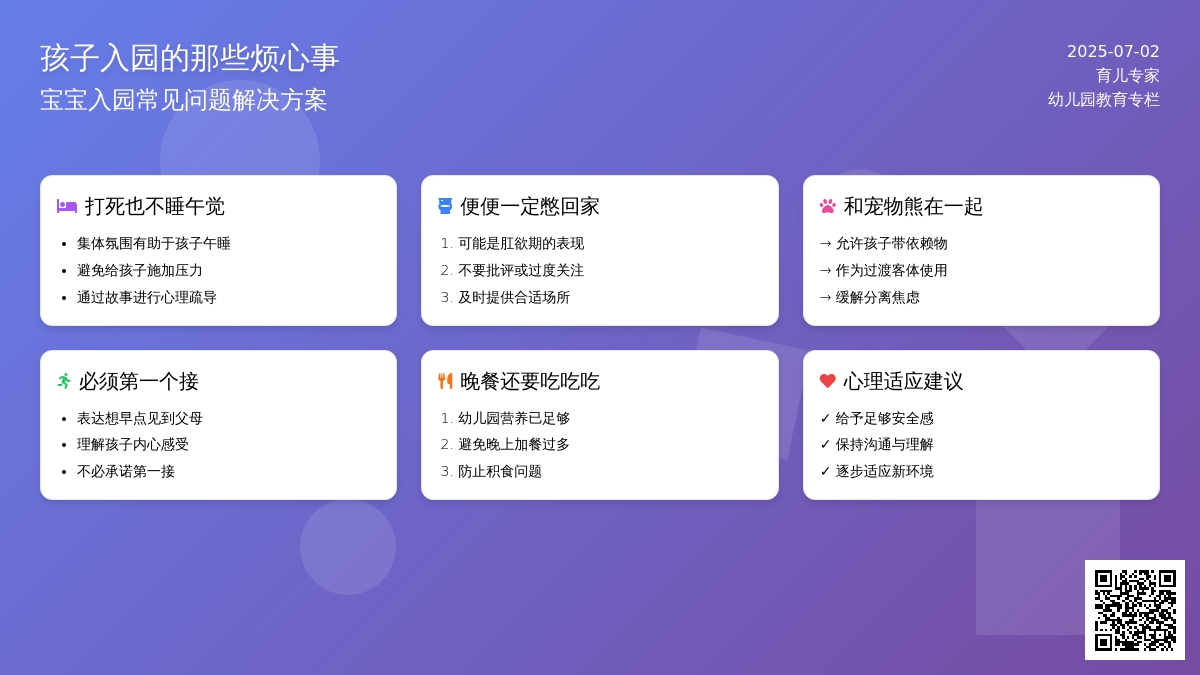 孩子入园的那些烦心事
宝宝入园常见问题解决方案

2025-07-02
育儿专家
幼儿园教育专栏

打死也不睡午觉
- 集体氛围有助于孩子午睡
- 避免给孩子施加压力
- 通过故事进行心理疏导

便便一定憋回家
1. 可能是肛欲期的表现
2. 不要批评或过度关注
3. 及时提供合适场所

和宠物熊在一起
→ 允许孩子带依赖物
→ 作为过渡客体使用
→ 缓解分离焦虑

必须第一个接
- 表达想早点见到父母
- 理解孩子内心感受
- 不必承诺第一接

晚餐还要吃吃吃
1. 幼儿园营养已足够
2. 避免晚上加餐过多
3. 防止积食问题

心理适应建议
✓ 给予足够安全感
✓ 保持沟通与理解
✓ 逐步适应新环境